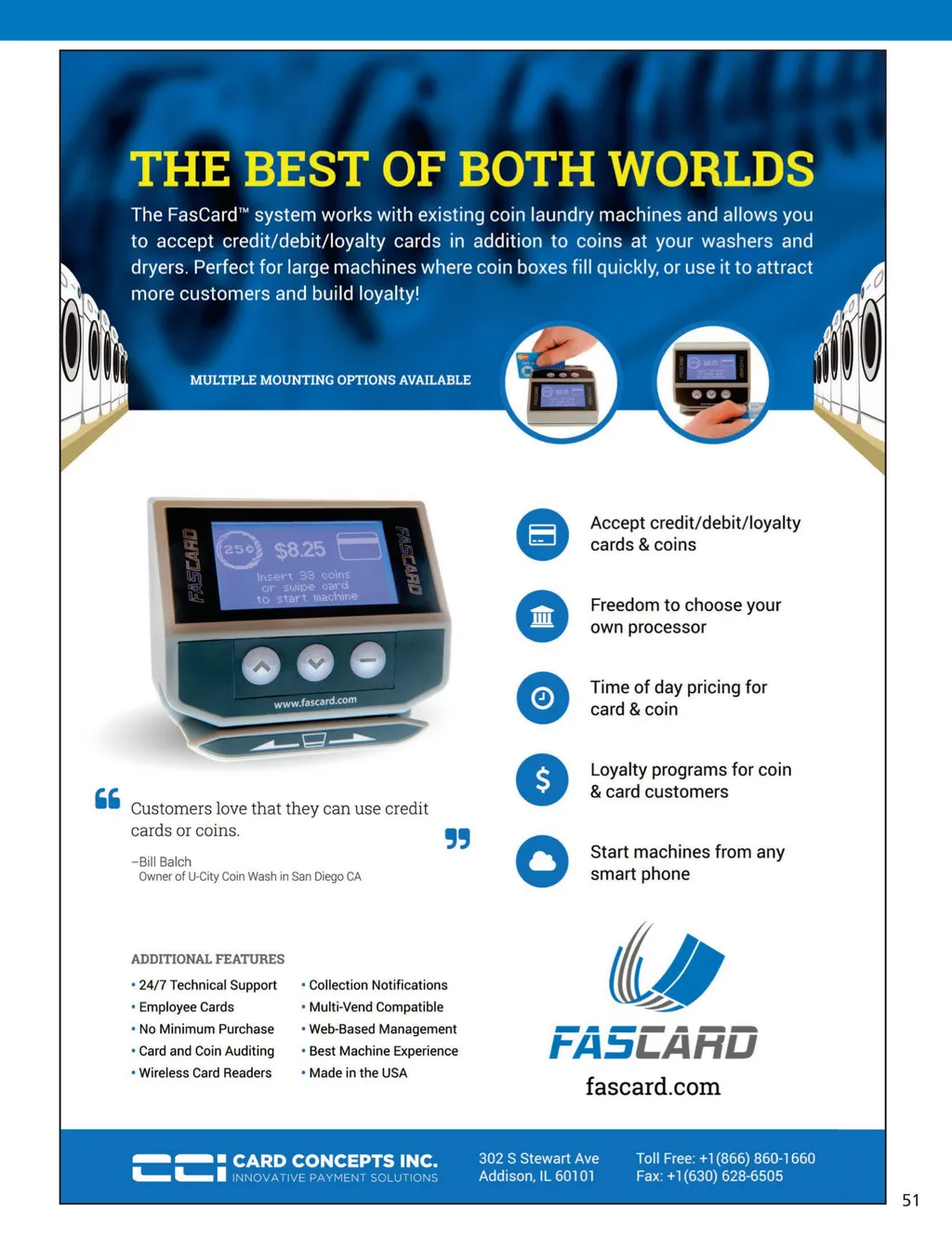 THE BEST OF BOTH WORLDS

The FasCard™ system works with existing coin laundry machines and allows you to accept credit/debit/loyalty cards in addition to coins at your washers and dryers. Perfect for large machines where coin boxes fill quickly, or use it to attract more customers and build loyalty!

MULTIPLE MOUNTING OPTIONS AVAILABLE

FASCARD
25¢ $8.25
Insert 33 coins or swipe card to start machine
FASCARD
www.fascard.com

Accept credit/debit/loyalty cards & coins

Freedom to choose your own processor

Time of day pricing for card & coin

Loyalty programs for coin & card customers

Start machines from any smart phone

Customers love that they can use credit cards or coins.

–Bill Balch
Owner of U-City Coin Wash in San Diego CA

ADDITIONAL FEATURES
• 24/7 Technical Support
• Employee Cards
• No Minimum Purchase
• Card and Coin Auditing
• Wireless Card Readers

• Collection Notifications
• Multi-Vend Compatible
• Web-Based Management
• Best Machine Experience
• Made in the USA

FASCARD
fascard.com

CCI CARD CONCEPTS INC.
INNOVATIVE PAYMENT SOLUTIONS

302 S Stewart Ave
Addison, IL 60101

Toll Free: +1(866) 860-1660
Fax: +1(630) 628-6505

51